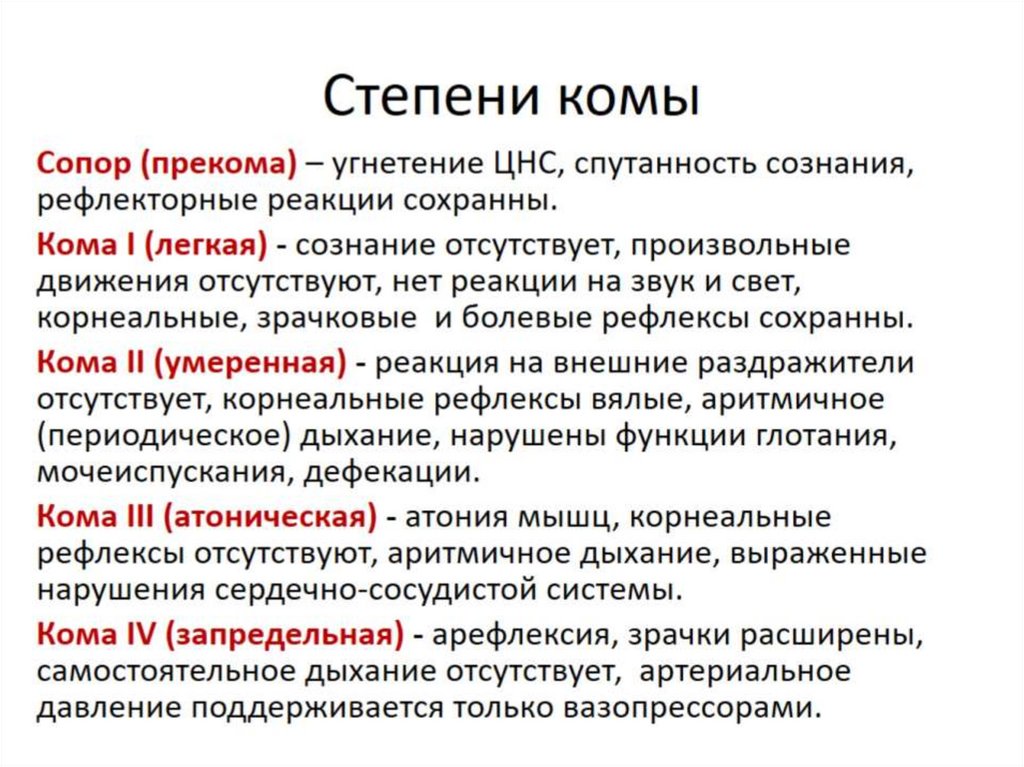 Степени комы

Сопор (прекома) – угнетение ЦНС, спутанность сознания, рефлекторные реакции сохранны.

Кома I (легкая) - сознание отсутствует, произвольные движения отсутствуют, нет реакции на звук и свет, корнеальные, зрачковые и болевые рефлексы сохранны.

Кома II (умеренная) - реакция на внешние раздражители отсутствует, корнеальные рефлексы вялые, аритмичное (периодическое) дыхание, нарушены функции глотания, мочеиспускания, дефекации.

Кома III (атоническая) - атония мышц, корнеальные рефлексы отсутствуют, аритмичное дыхание, выраженные нарушения сердечно-сосудистой системы.

Кома IV (запредельная) - арефлексия, зрачки расширены, самостоятельное дыхание отсутствует, артериальное давление поддерживается только вазопрессорами.